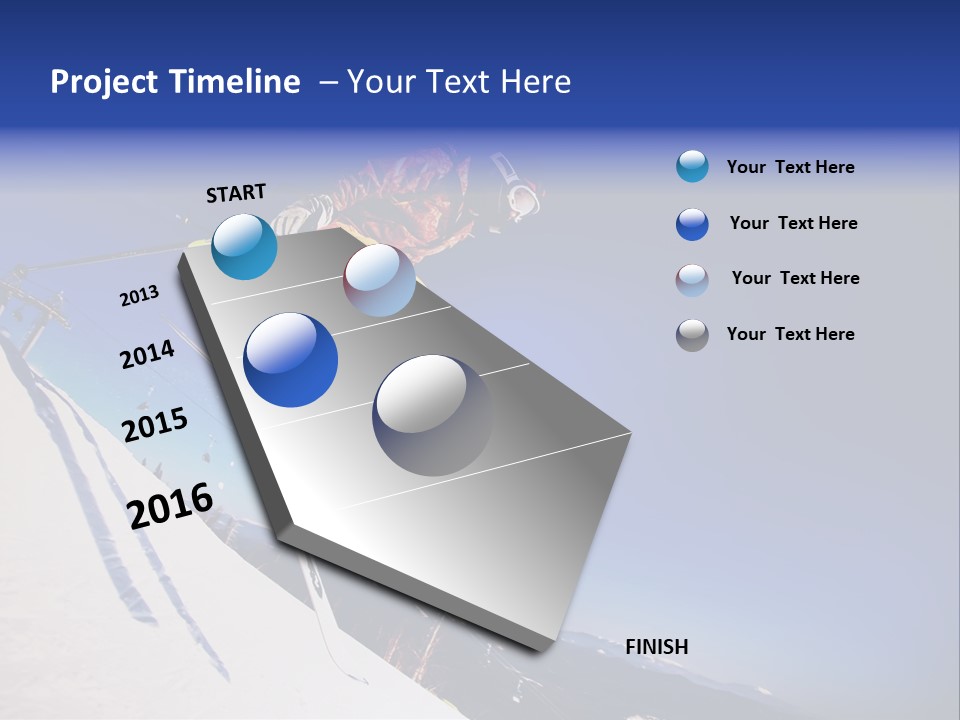 Project Timeline – Your Text Here

START

2013

2014

2015

2016

FINISH

Your Text Here

Your Text Here

Your Text Here

Your Text Here